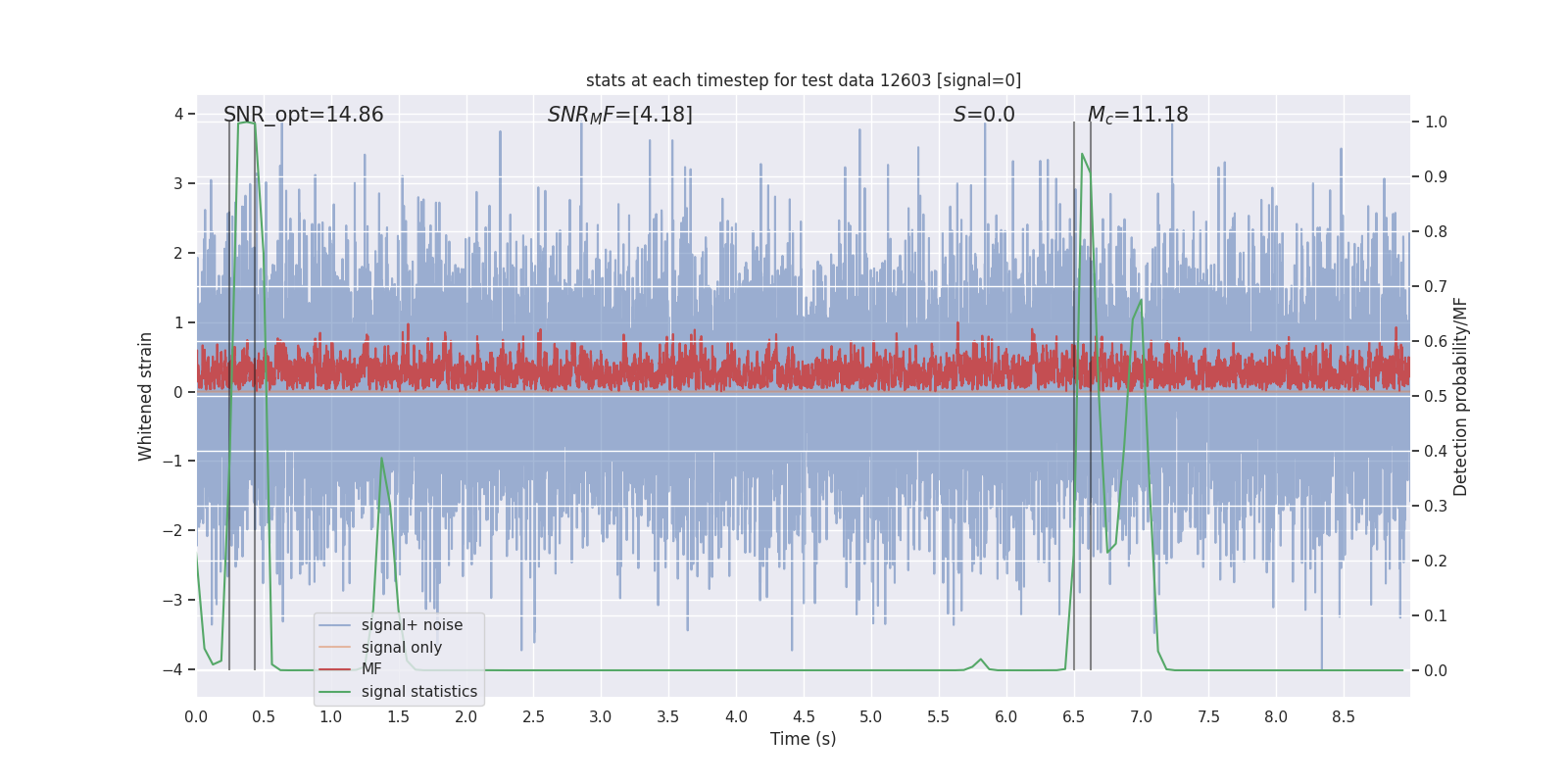 stats at each timestep for test data 12603 [signal=0]

SNR_opt=14.86 $SNR_MF$=[4.18] $S$=0.0 $M_c$=11.18

Whitened strain

4
3
2
1
0
−1
−2
−3
−4

Detection probability/MF

1.0
0.9
0.8
0.7
0.6
0.5
0.4
0.3
0.2
0.1
0.0

signal+ noise
signal only
MF
signal statistics

0.0 0.5 1.0 1.5 2.0 2.5 3.0 3.5 4.0 4.5 5.0 5.5 6.0 6.5 7.0 7.5 8.0 8.5

Time (s)